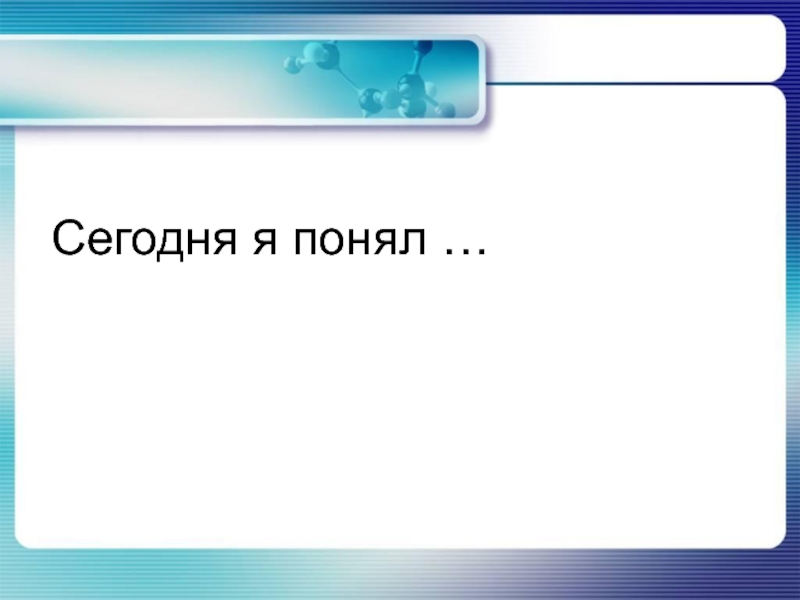 Сегодня я понял …